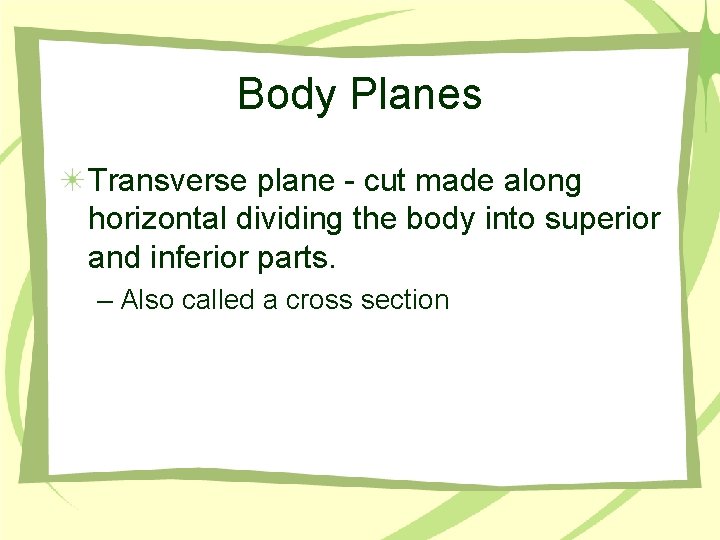 Body Planes

Transverse plane - cut made along horizontal dividing the body into superior and inferior parts.

– Also called a cross section